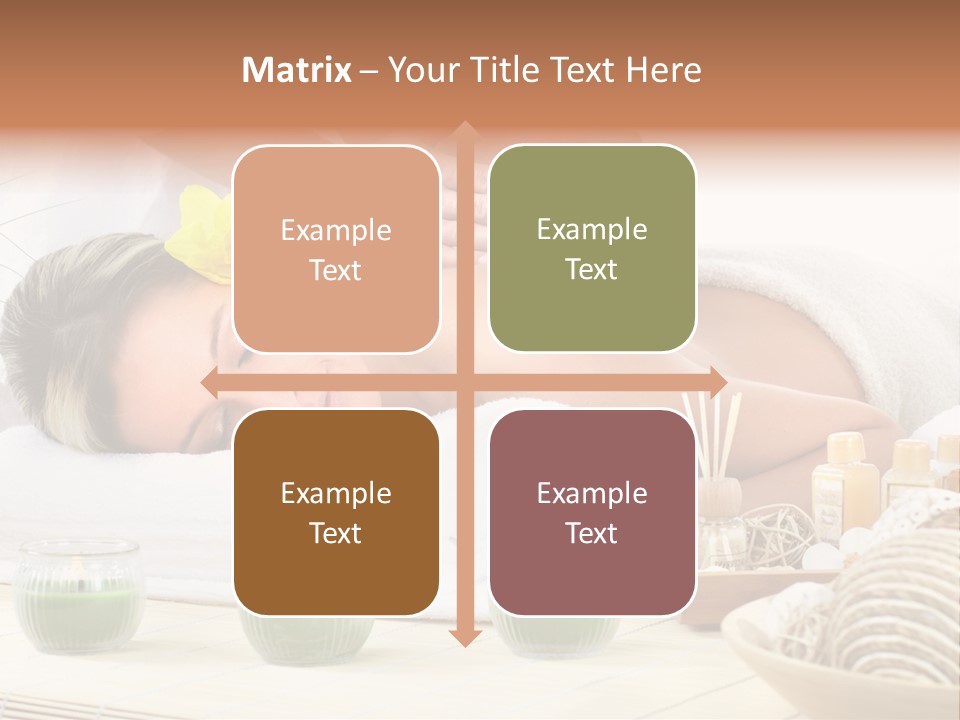 Matrix – Your Title Text Here

Example Text

Example Text

Example Text

Example Text